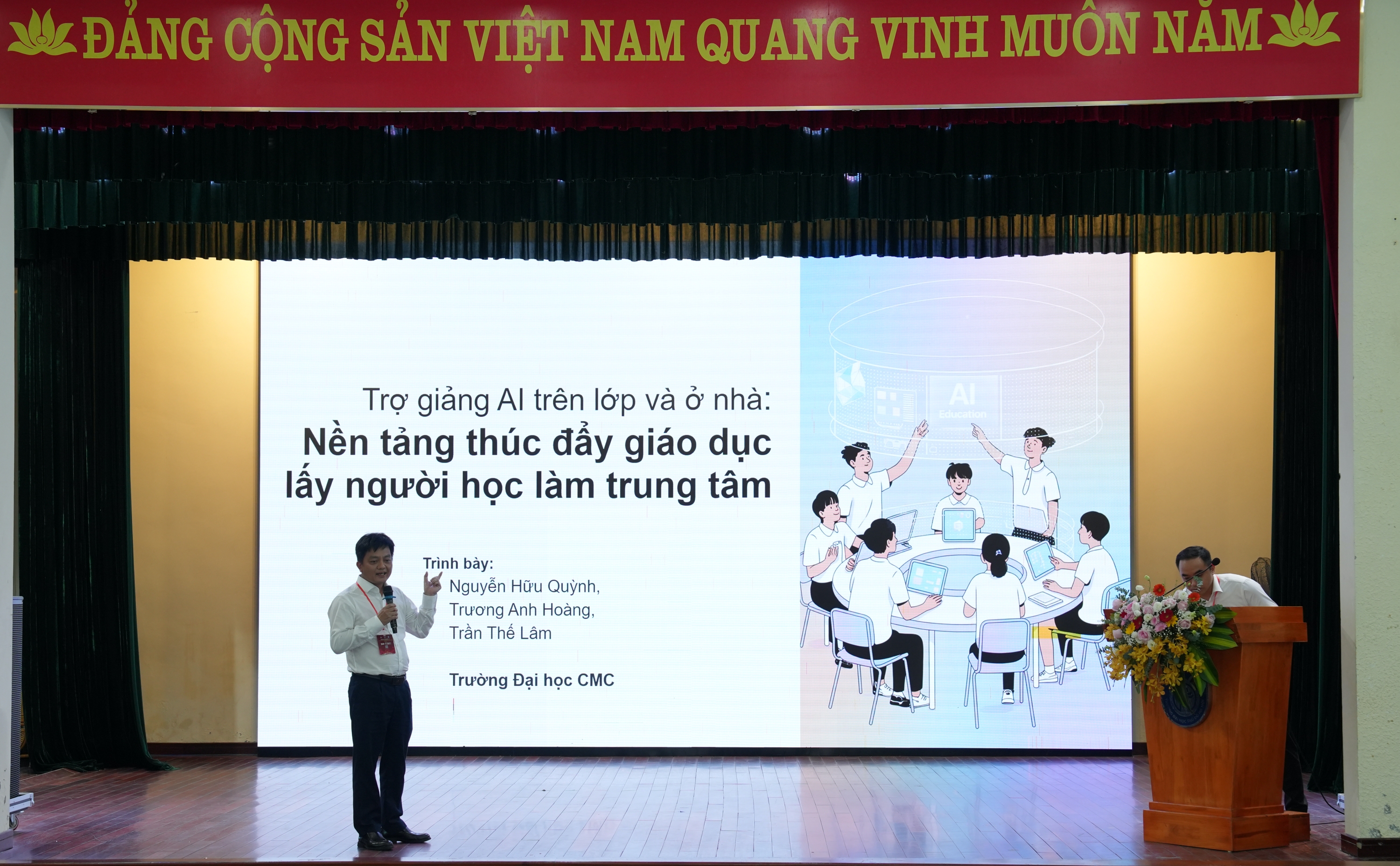 ĐẢNG CỘNG SẢN VIỆT NAM QUANG VINH MUÔN NĂM

Trợ giảng AI trên lớp và ở nhà:
Nền tảng thúc đẩy giáo dục lấy người học làm trung tâm

Trình bày:
Nguyễn Hữu Quỳnh,
Trương Anh Hoàng,
Trần Thế Lâm

Trường Đại học CMC

AI
Education